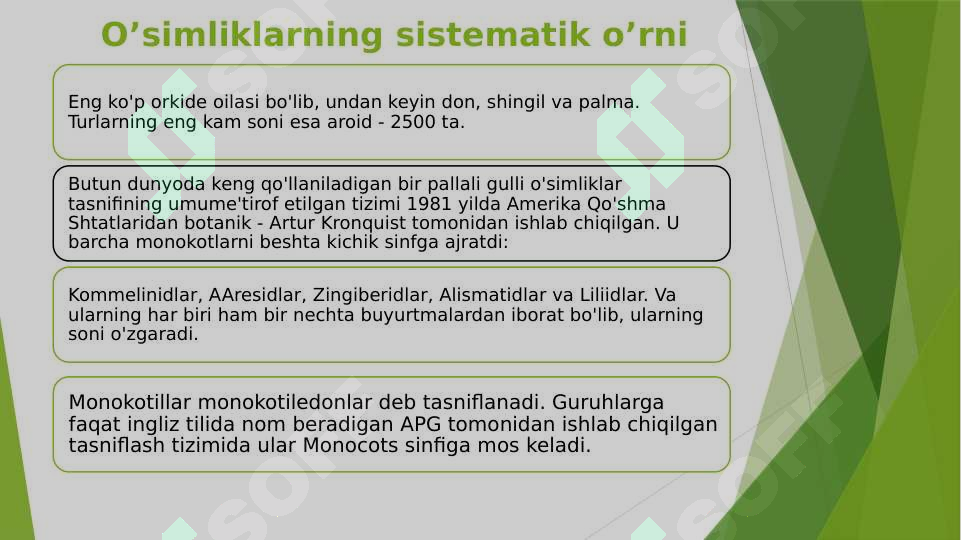 O’simliklarning sistematik o’rni

Eng ko'p orkide oilasi bo'lib, undan keyin don, shingil va palma. Turlarning eng kam soni esa aroid - 2500 ta.

Butun dunyoda keng qo'llaniladigan bir pallali gulli o'simliklar tasnifining umume'tirof etilgan tizimi 1981 yilda Amerika Qo'shma Shtatlaridan botanik - Artur Kronquist tomonidan ishlab chiqilgan. U barcha monokotlarni beshta kichik sinfga ajratdi:

Kommelinidlar, AAresidlar, Zingiberidlar, Alismatidlar va Liliidlar. Va ularning har biri ham bir nechta buyurtmalardan iborat bo'lib, ularning soni o'zgaradi.

Monokotillar monokotiledonlar deb tasniflanadi. Guruhlarga faqat ingliz tilida nom beradigan APG tomonidan ishlab chiqilgan tasniflash tizimida ular Monocots sinfiga mos keladi.